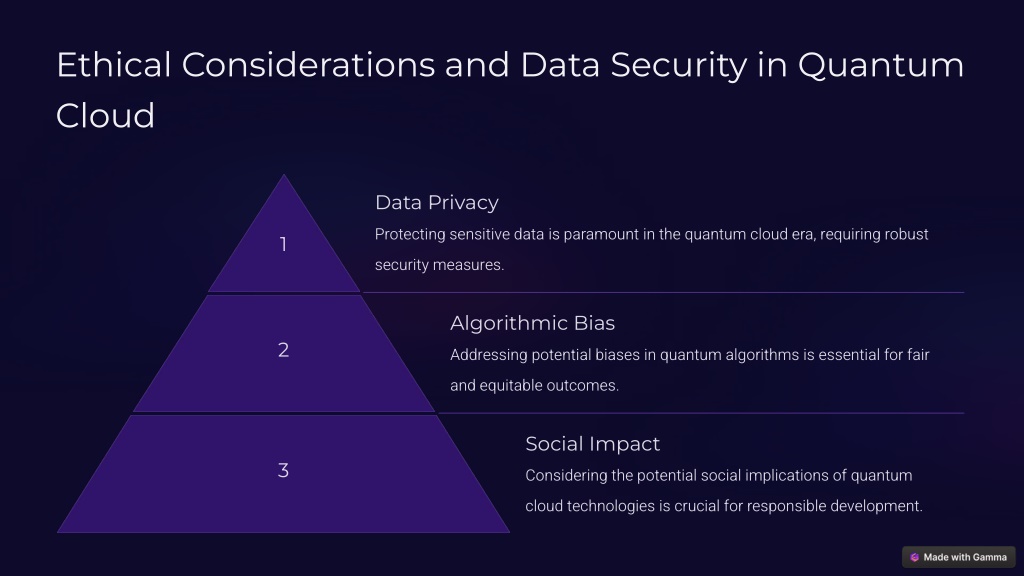 Ethical Considerations and Data Security in Quantum Cloud

1

Data Privacy

Protecting sensitive data is paramount in the quantum cloud era, requiring robust security measures.

2

Algorithmic Bias

Addressing potential biases in quantum algorithms is essential for fair and equitable outcomes.

3

Social Impact

Considering the potential social implications of quantum cloud technologies is crucial for responsible development.

Made with Gamma